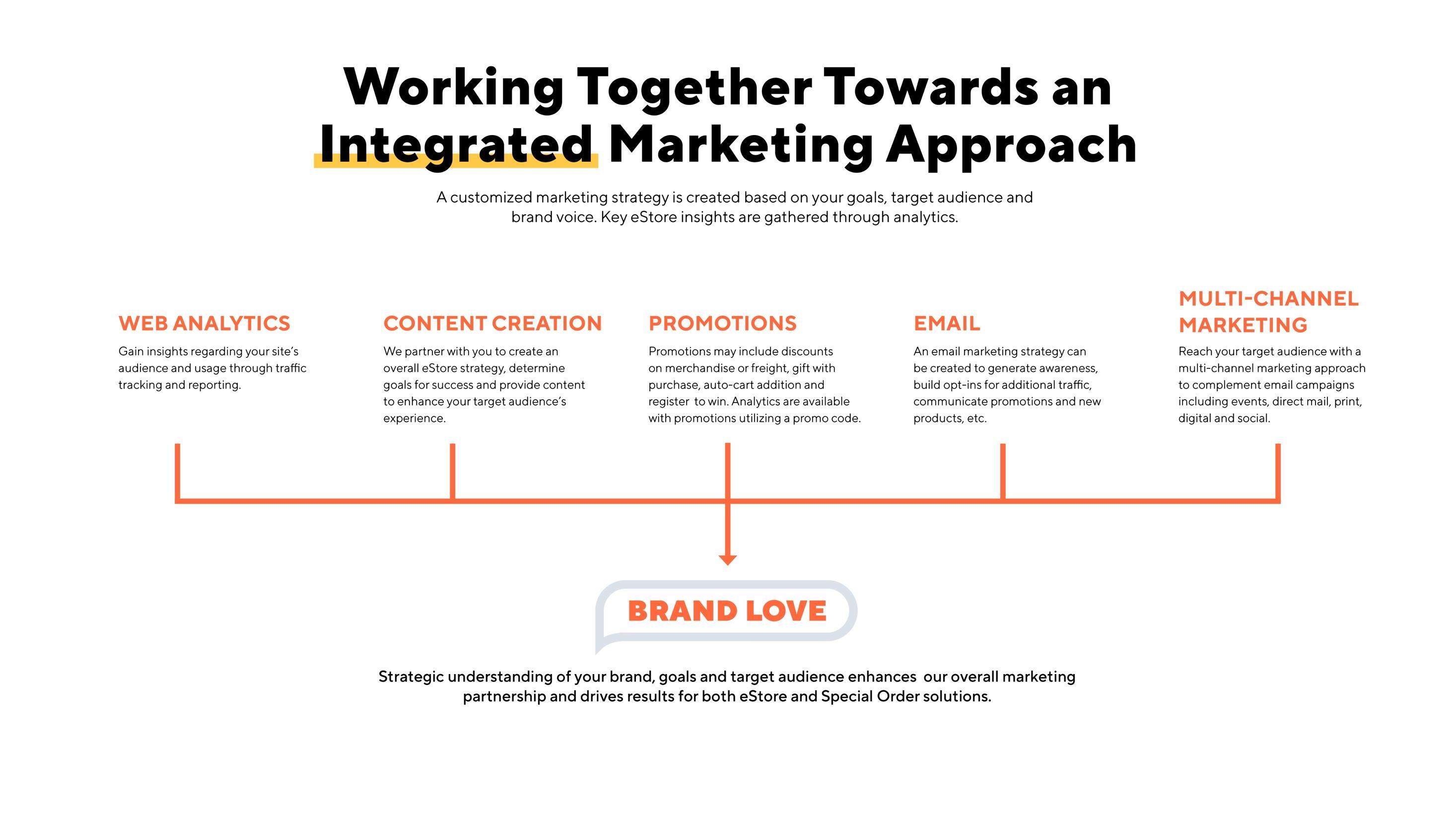 Working Together Towards an Integrated Marketing Approach

A customized marketing strategy is created based on your goals, target audience and brand voice. Key eStore insights are gathered through analytics.

WEB ANALYTICS

Gain insights regarding your site's audience and usage through traffic tracking and reporting.

CONTENT CREATION

We partner with you to create an overall eStore strategy, determine goals for success and provide content to enhance your target audience's experience.

PROMOTIONS

Promotions may include discounts on merchandise or freight, gift with purchase, auto-cart addition and register to win. Analytics are available with promotions utilizing a promo code.

EMAIL

An email marketing strategy can be created to generate awareness, build opt-ins for additional traffic, communicate promotions and new products, etc.

MULTI-CHANNEL MARKETING

Reach your target audience with a multi-channel marketing approach to complement email campaigns including events, direct mail, print, digital and social.

BRAND LOVE

Strategic understanding of your brand, goals and target audience enhances our overall marketing partnership and drives results for both eStore and Special Order solutions.